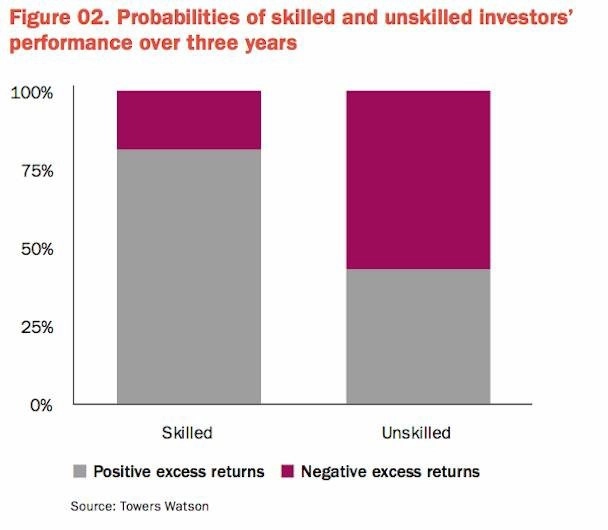 Figure 02. Probabilities of skilled and unskilled investors' performance over three years

100%
75%
50%
25%
0%

Skilled
Unskilled

Positive excess returns
Negative excess returns

Source: Towers Watson